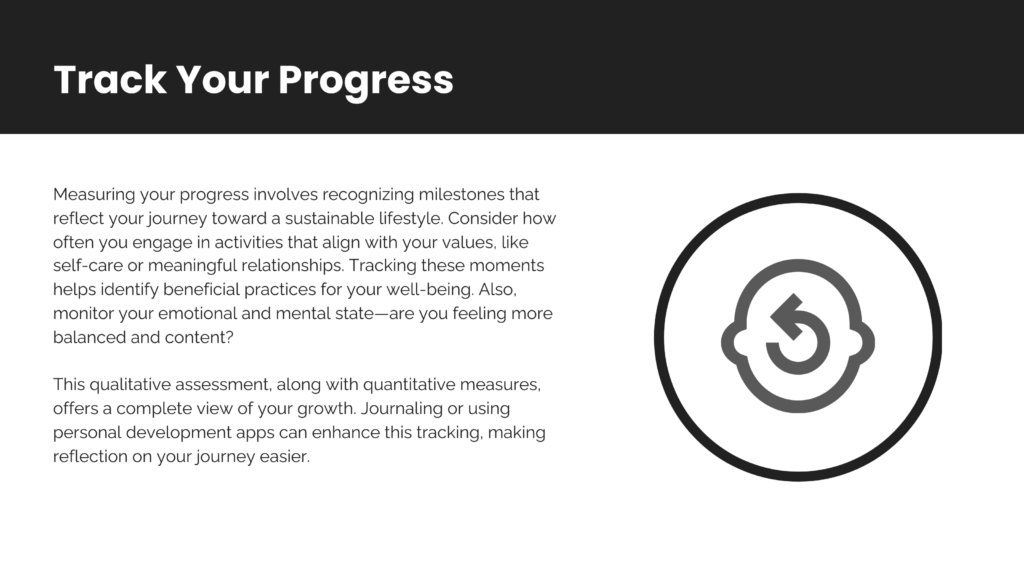 Track Your Progress

Measuring your progress involves recognizing milestones that reflect your journey toward a sustainable lifestyle. Consider how often you engage in activities that align with your values, like self-care or meaningful relationships. Tracking these moments helps identify beneficial practices for your well-being. Also, monitor your emotional and mental state—are you feeling more balanced and content?

This qualitative assessment, along with quantitative measures, offers a complete view of your growth. Journaling or using personal development apps can enhance this tracking, making reflection on your journey easier.